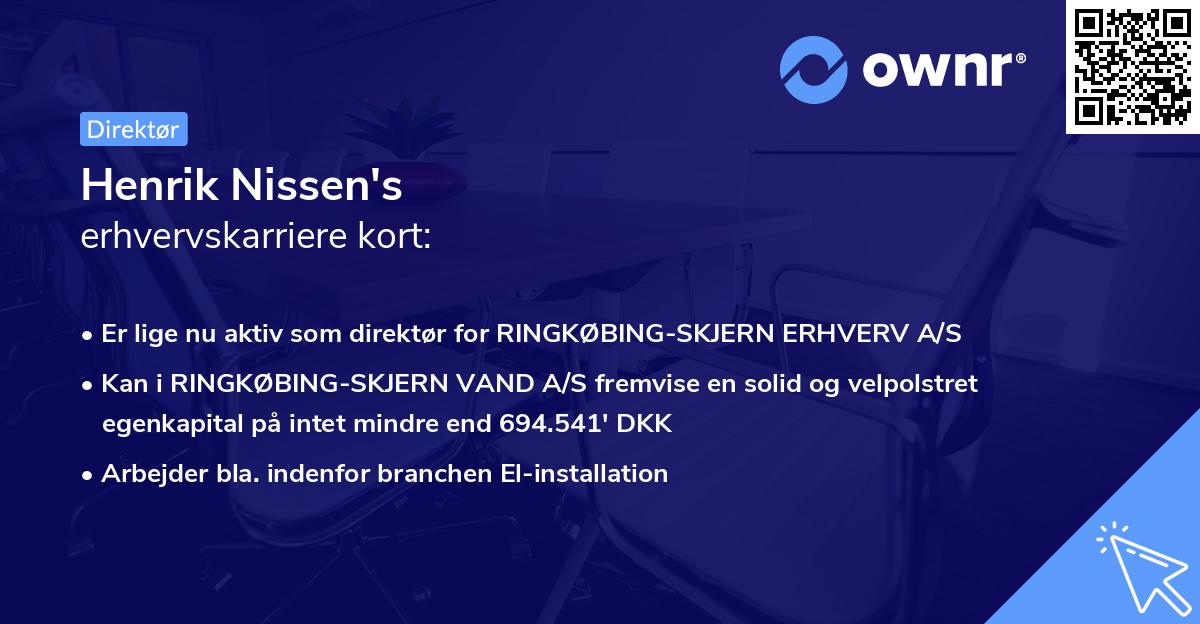 ownr®

Direktør

Henrik Nissen's
erhvervskarriere kort:

• Er lige nu aktiv som direktør for RINGKØBING-SKJERN ERHVERV A/S
• Kan i RINGKØBING-SKJERN VAND A/S fremvise en solid og velpolstret egenkapital på intet mindre end 694.541' DKK
• Arbejder bla. indenfor branchen El-installation